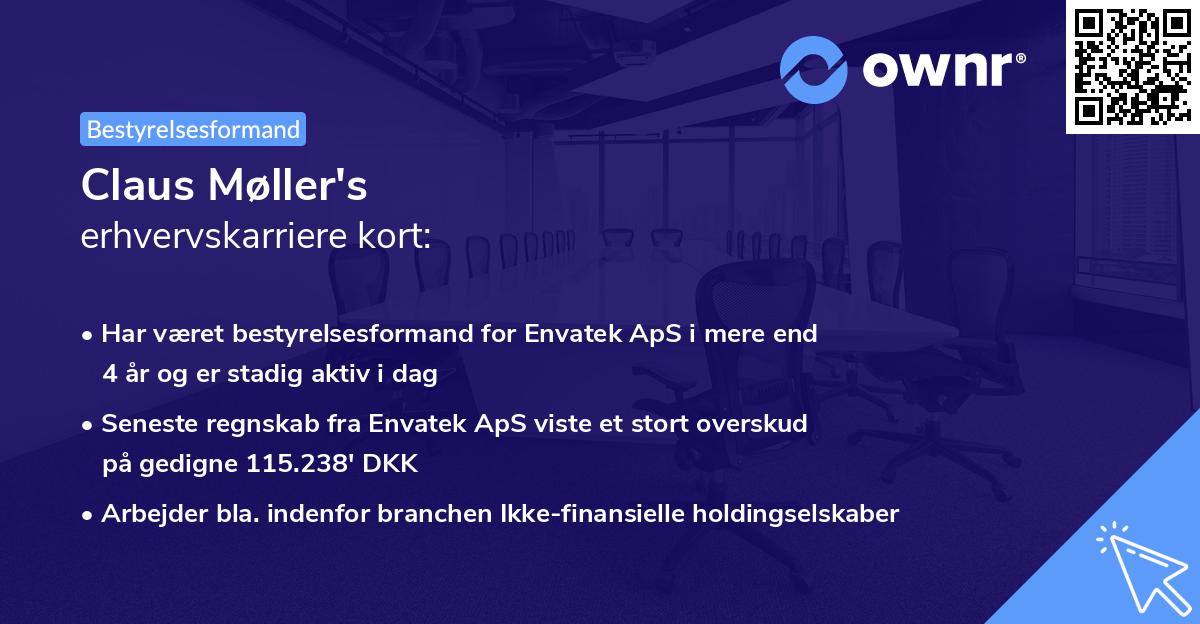 ownr®

Bestyrelsesformand

Claus Møller's
erhvervskarriere kort:

• Har været bestyrelsesformand for Envatek ApS i mere end 4 år og er stadig aktiv i dag

• Seneste regnskab fra Envatek ApS viste et stort overskud på gedigne 115.238' DKK

• Arbejder bla. indenfor branchen Ikke-finansielle holdingselskaber